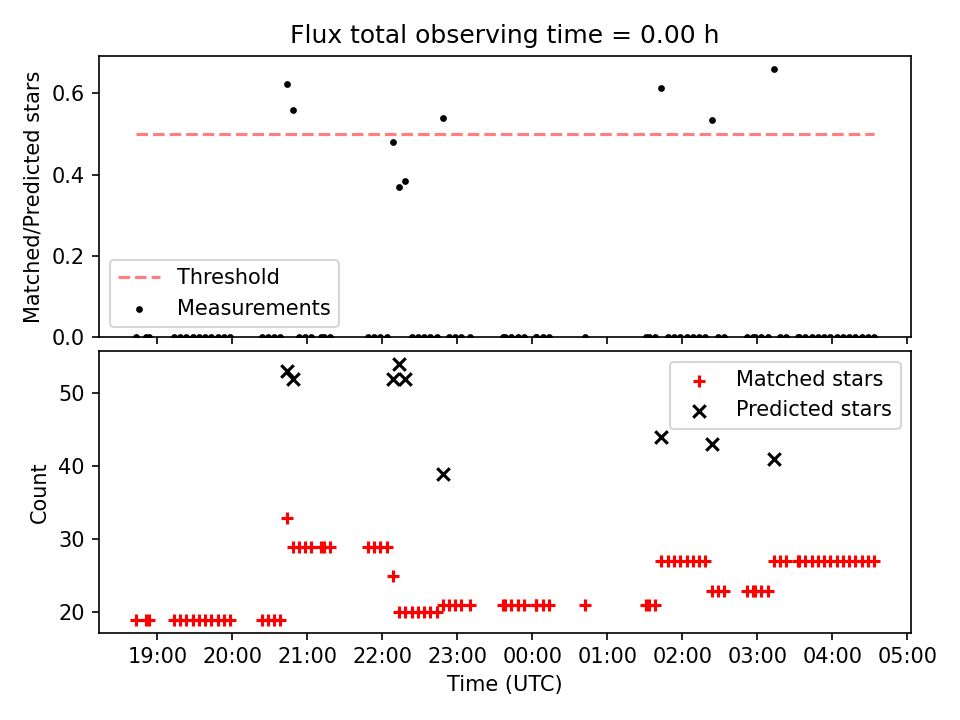 Flux total observing time = 0.00 h

Matched/Predicted stars

0.6
0.4
0.2
0.0

Threshold
Measurements

Count

50
40
30
20

Matched stars
Predicted stars

19:00 20:00 21:00 22:00 23:00 00:00 01:00 02:00 03:00 04:00 05:00

Time (UTC)